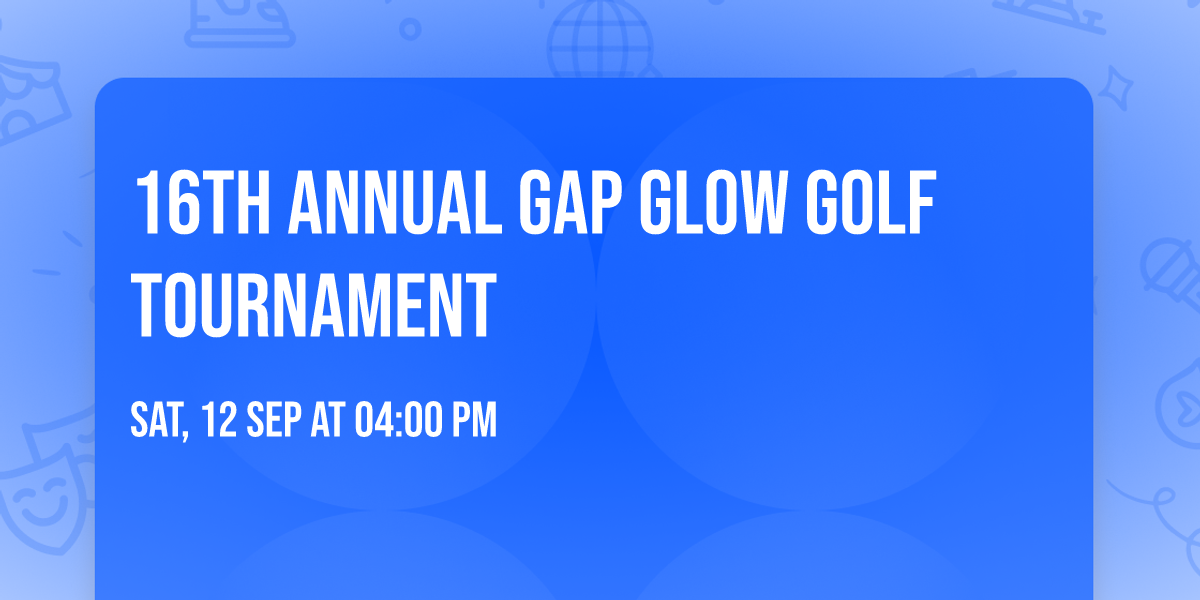 16TH ANNUAL GAP GLOW GOLF TOURNAMENT

SAT, 12 SEP AT 04:00 PM